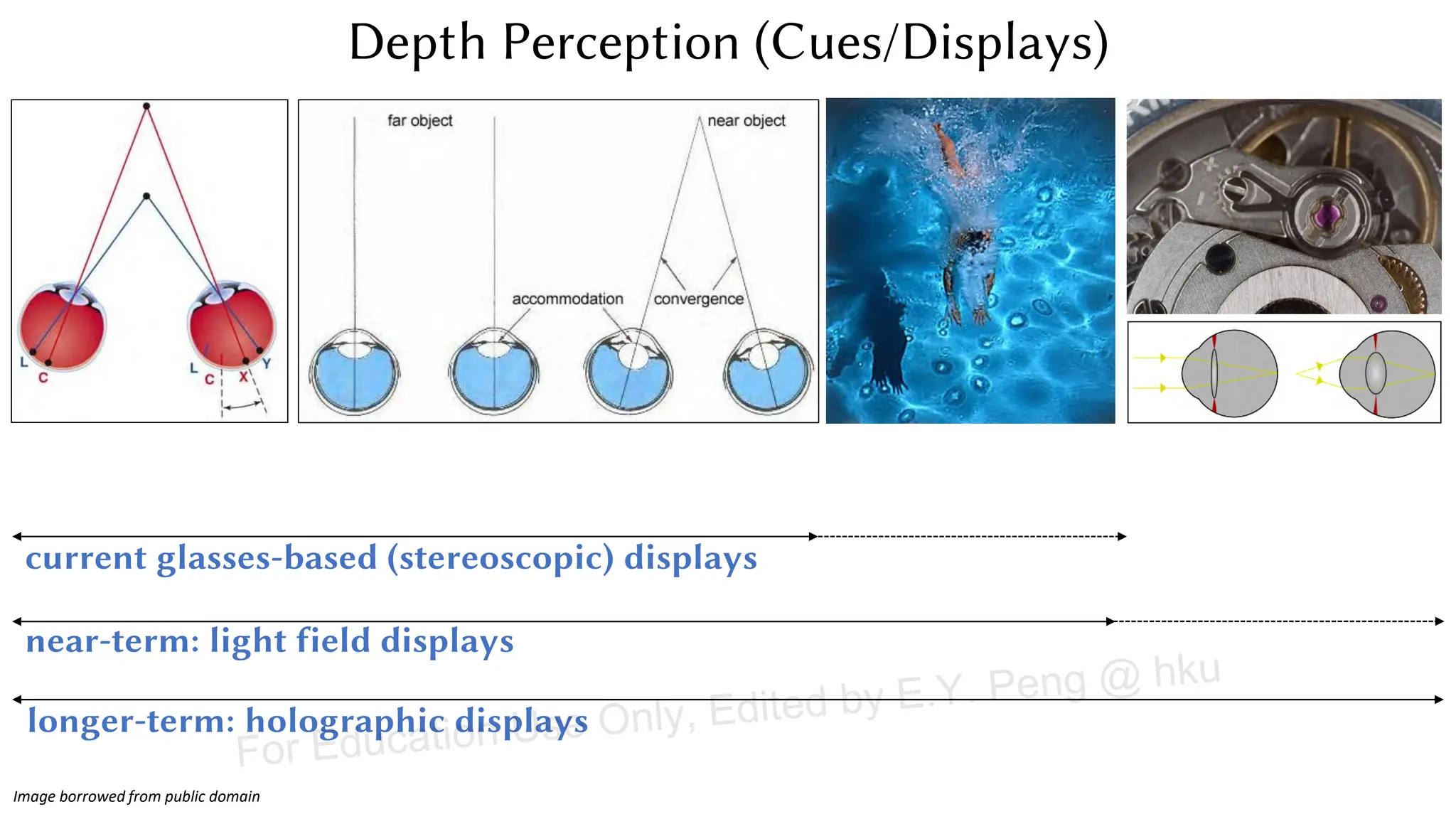 Depth Perception (Cues/Displays)

L C L C X Y

far object

near object

accommodation

convergence

current glasses-based (stereoscopic) displays

near-term: light field displays

longer-term: holographic displays

For Education Use Only, Edited by E.Y. Peng @ hku

Image borrowed from public domain